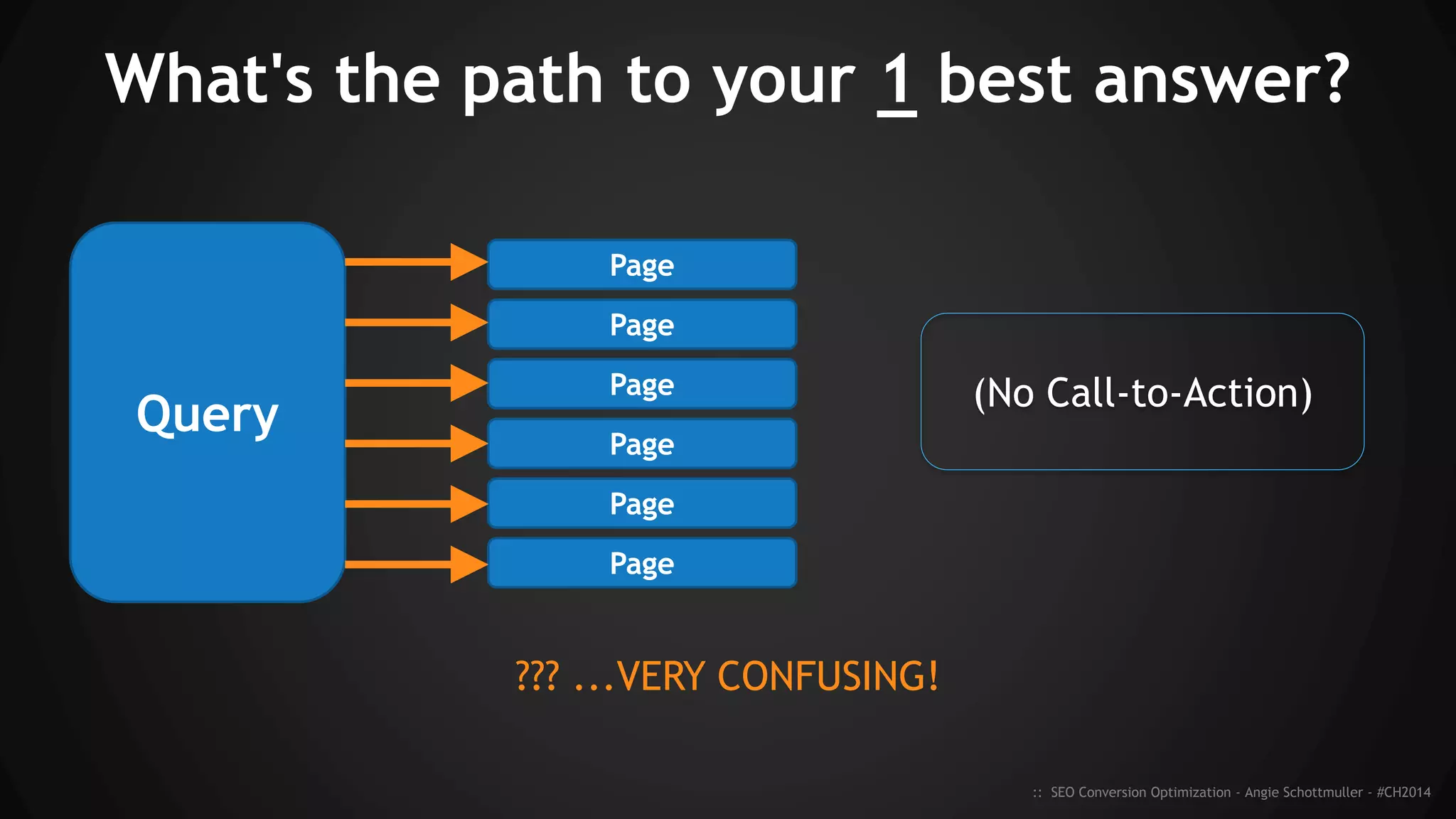 What's the path to your 1 best answer?

Query

Page

Page

Page

Page

Page

Page

(No Call-to-Action)

??? ...VERY CONFUSING!

:: SEO Conversion Optimization - Angie Schottmuller - #CH2014